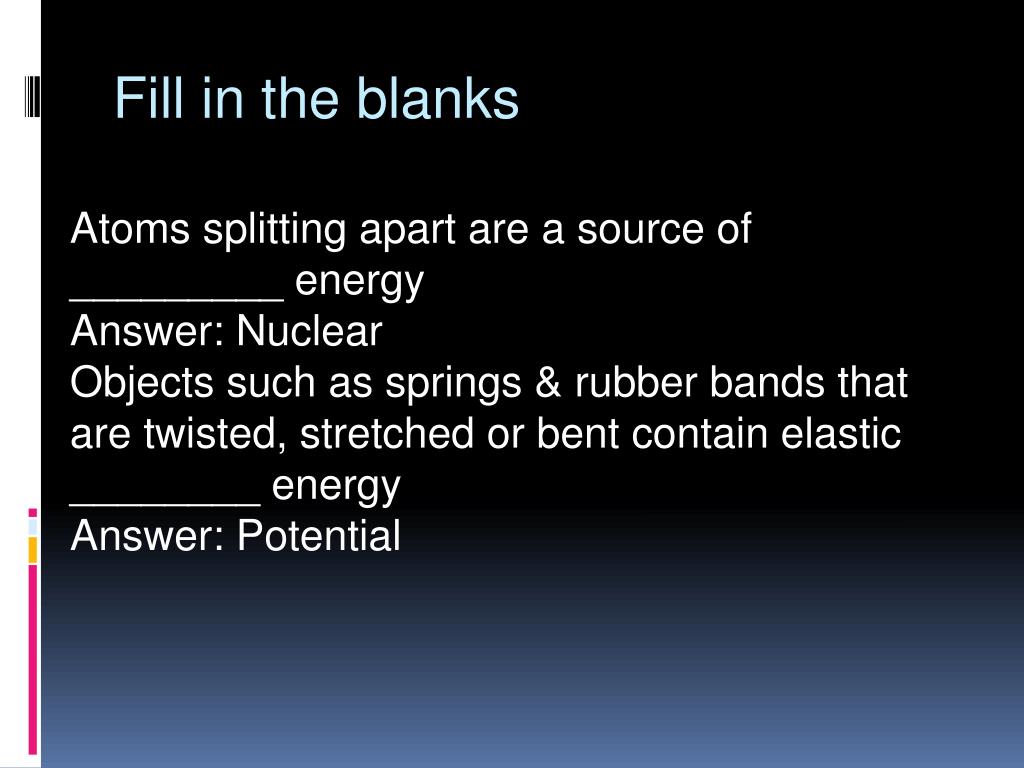 Fill in the blanks

Atoms splitting apart are a source of _________ energy
Answer: Nuclear
Objects such as springs & rubber bands that are twisted, stretched or bent contain elastic ________ energy
Answer: Potential